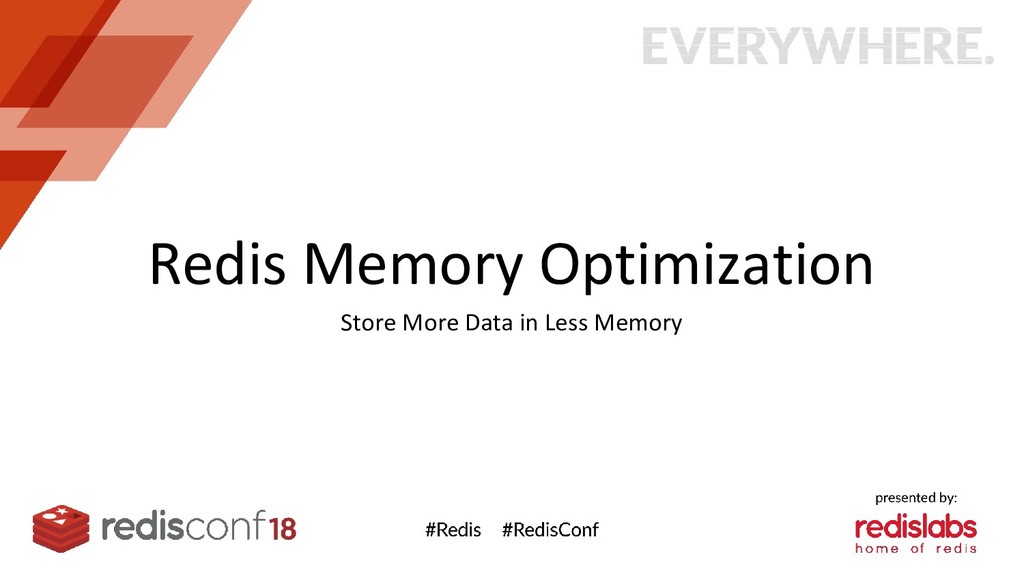 EVERYWHERE.

Redis Memory Optimization

Store More Data in Less Memory

redisconf18

#Redis #RedisConf

presented by:

redislabs
home of redis